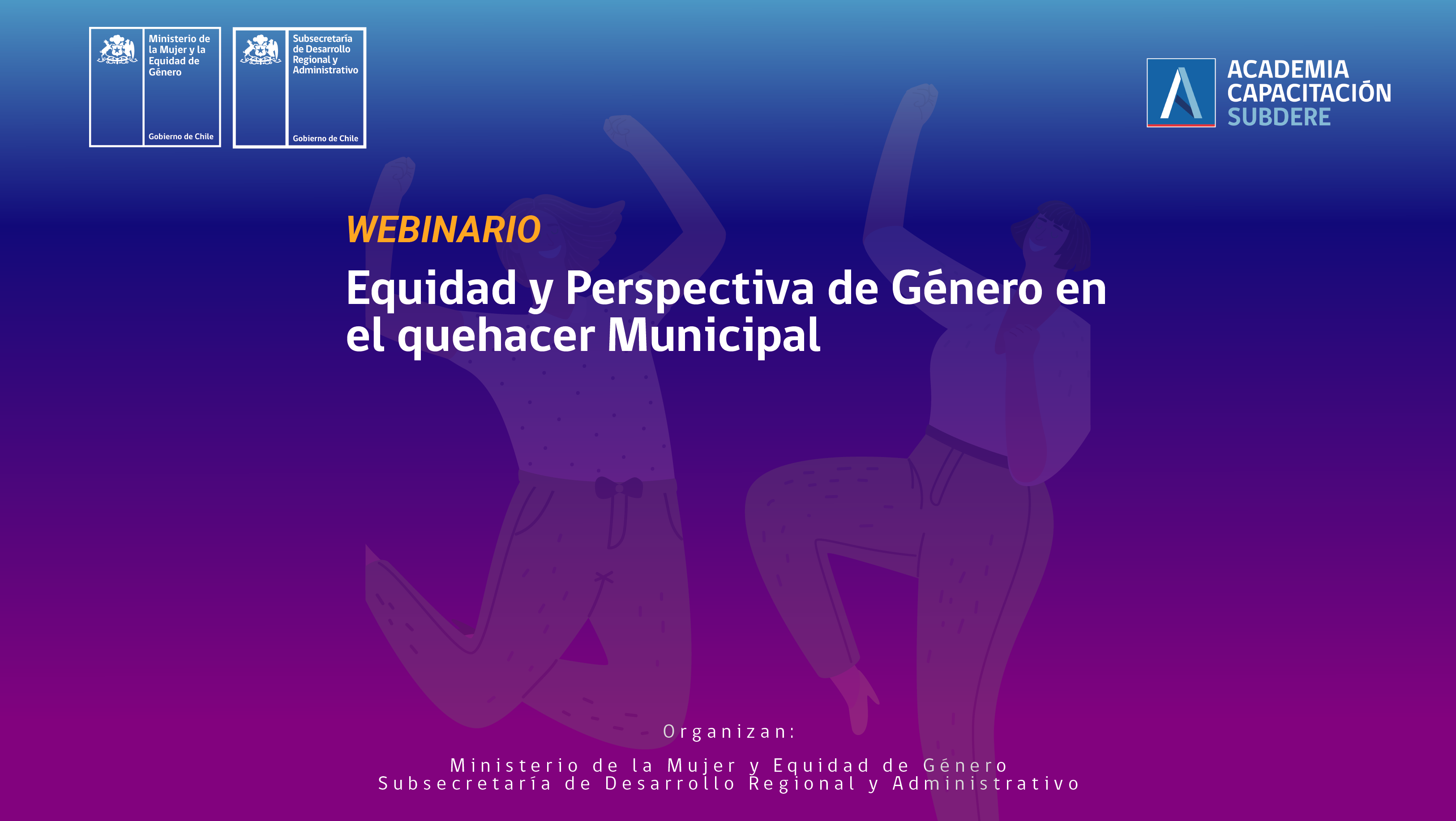 Ministerio de la Mujer y la Equidad de Género

Gobierno de Chile

Subsecretaría de Desarrollo Regional y Administrativo

Gobierno de Chile

ACADEMIA CAPACITACIÓN SUBDERE

WEBINARIO

Equidad y Perspectiva de Género en el quehacer Municipal

Organizan:

Ministerio de la Mujer y Equidad de Género
Subsecretaría de Desarrollo Regional y Administrativo